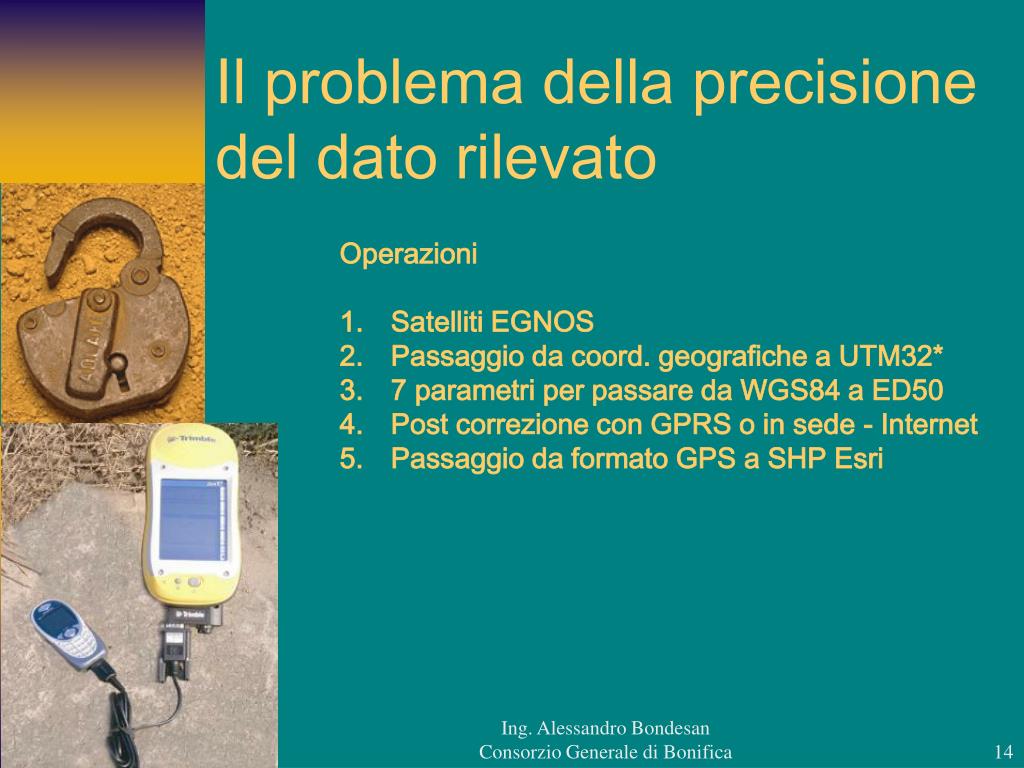 Il problema della precisione del dato rilevato

Operazioni

1. Satelliti EGNOS
2. Passaggio da coord. geografiche a UTM32*
3. 7 parametri per passare da WGS84 a ED50
4. Post correzione con GPRS o in sede - Internet
5. Passaggio da formato GPS a SHP Esri

Trimble

Trimble

Ing. Alessandro Bondesan
Consorzio Generale di Bonifica

14